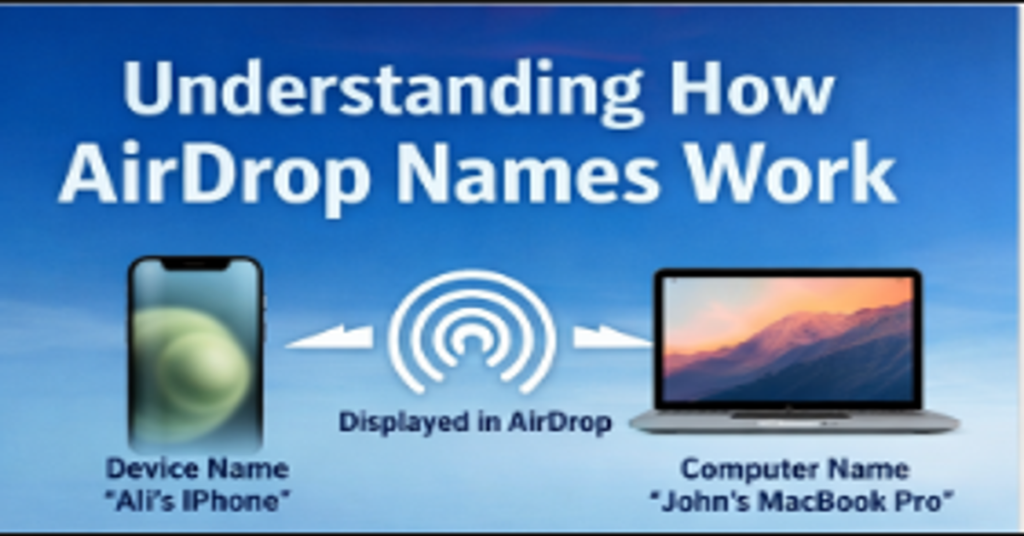 Understanding How AirDrop Names Work

Displayed in AirDrop

Device Name
"Ali's IPhone"

Computer Name
"John's MacBook Pro"